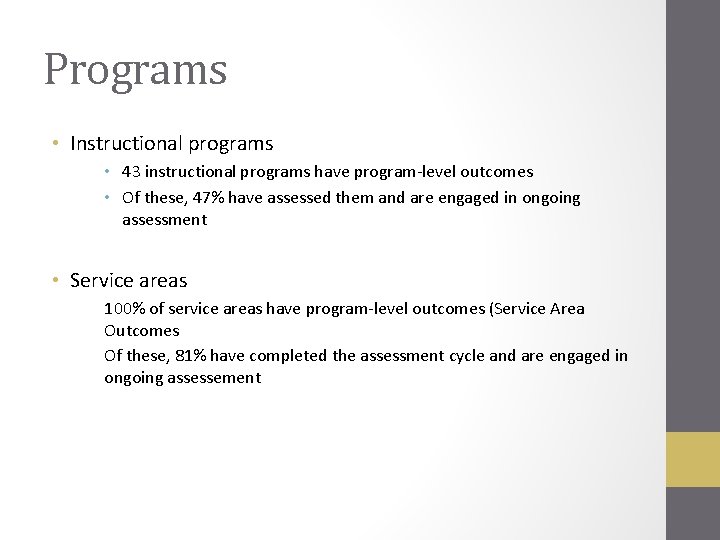 Programs

• Instructional programs

• 43 instructional programs have program-level outcomes

• Of these, 47% have assessed them and are engaged in ongoing assessment

• Service areas

100% of service areas have program-level outcomes (Service Area Outcomes

Of these, 81% have completed the assessment cycle and are engaged in ongoing assessement